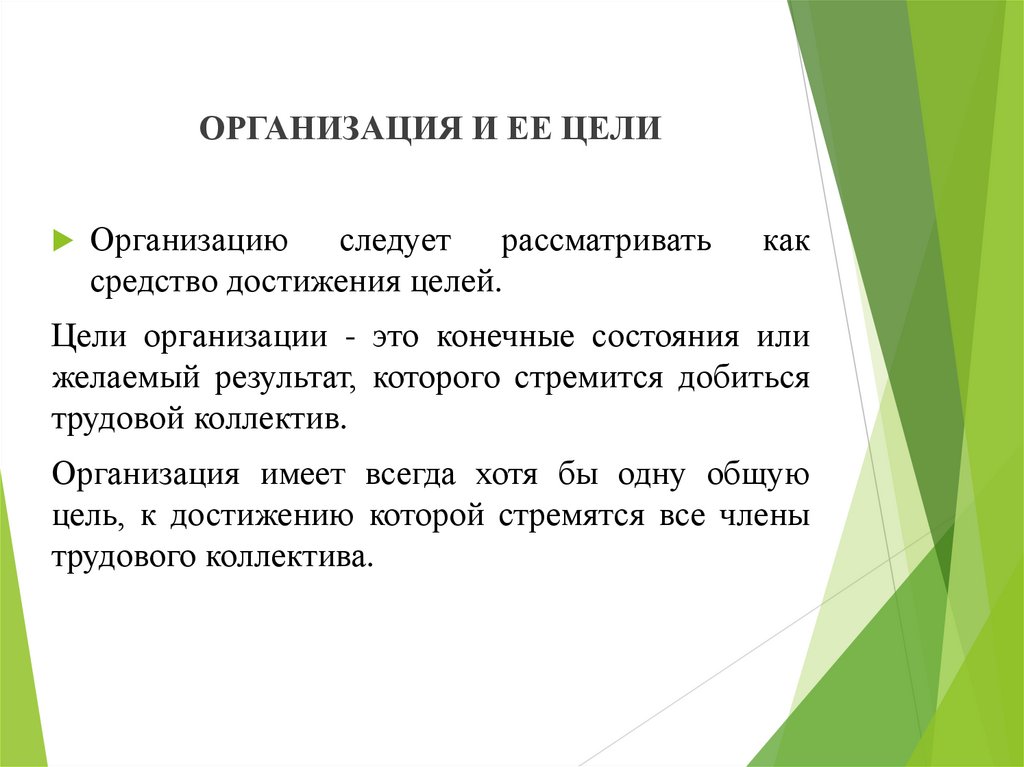 ОРГАНИЗАЦИЯ И ЕЕ ЦЕЛИ

Организацию следует рассматривать как средство достижения целей.

Цели организации - это конечные состояния или желаемый результат, которого стремится добиться трудовой коллектив.

Организация имеет всегда хотя бы одну общую цель, к достижению которой стремятся все члены трудового коллектива.